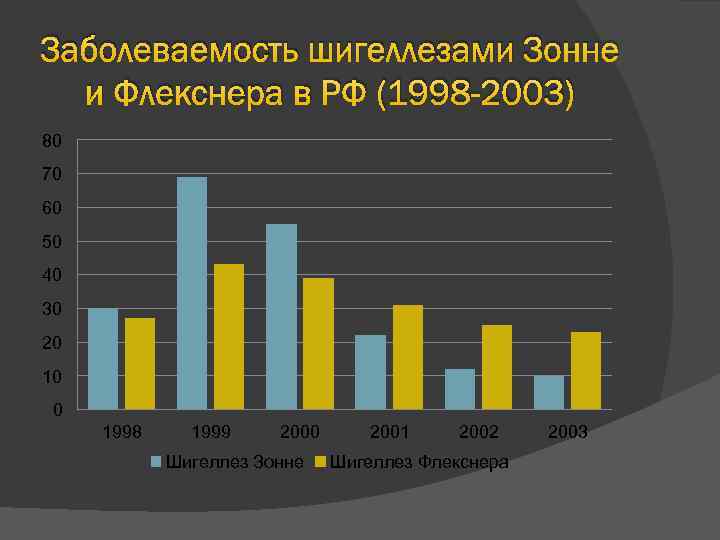 Заболеваемость шигеллезами Зонне и Флекснера в РФ (1998-2003)

80
70
60
50
40
30
20
10
0

1998
1999
2000
2001
2002
2003

Шигеллез Зонне
Шигеллез Флекснера